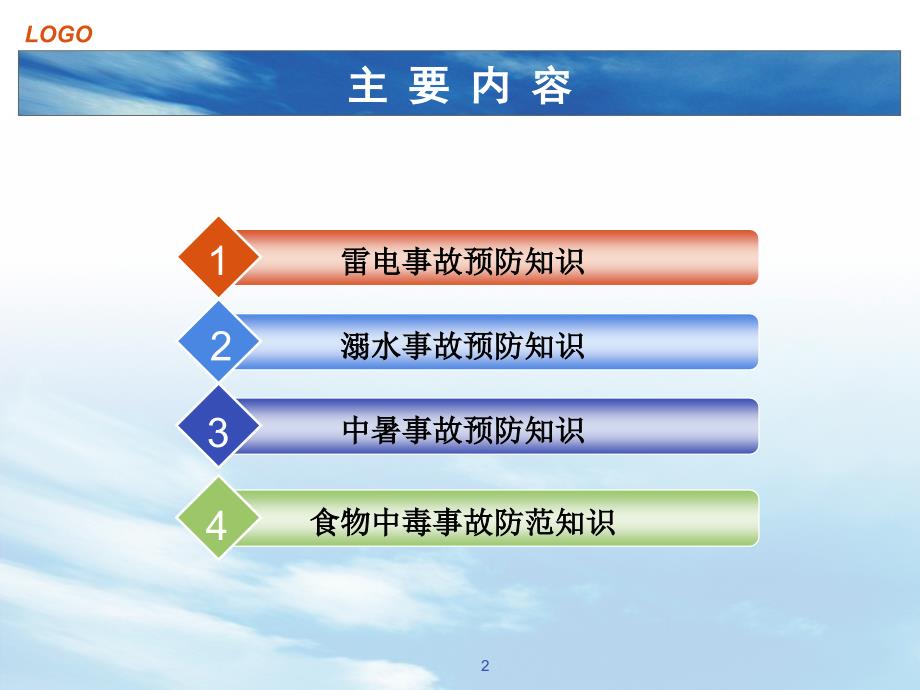 LOGO

主 要 内 容

1 雷电事故预防知识

2 溺水事故预防知识

3 中暑事故预防知识

4 食物中毒事故防范知识

2